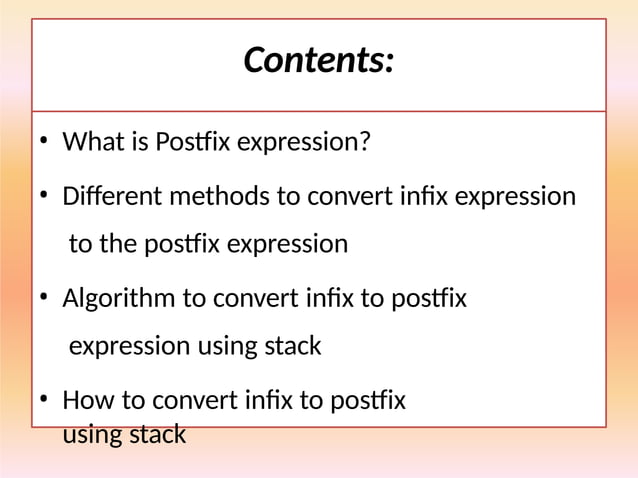 Contents:

• What is Postfix expression?

• Different methods to convert infix expression to the postfix expression

• Algorithm to convert infix to postfix expression using stack

• How to convert infix to postfix using stack